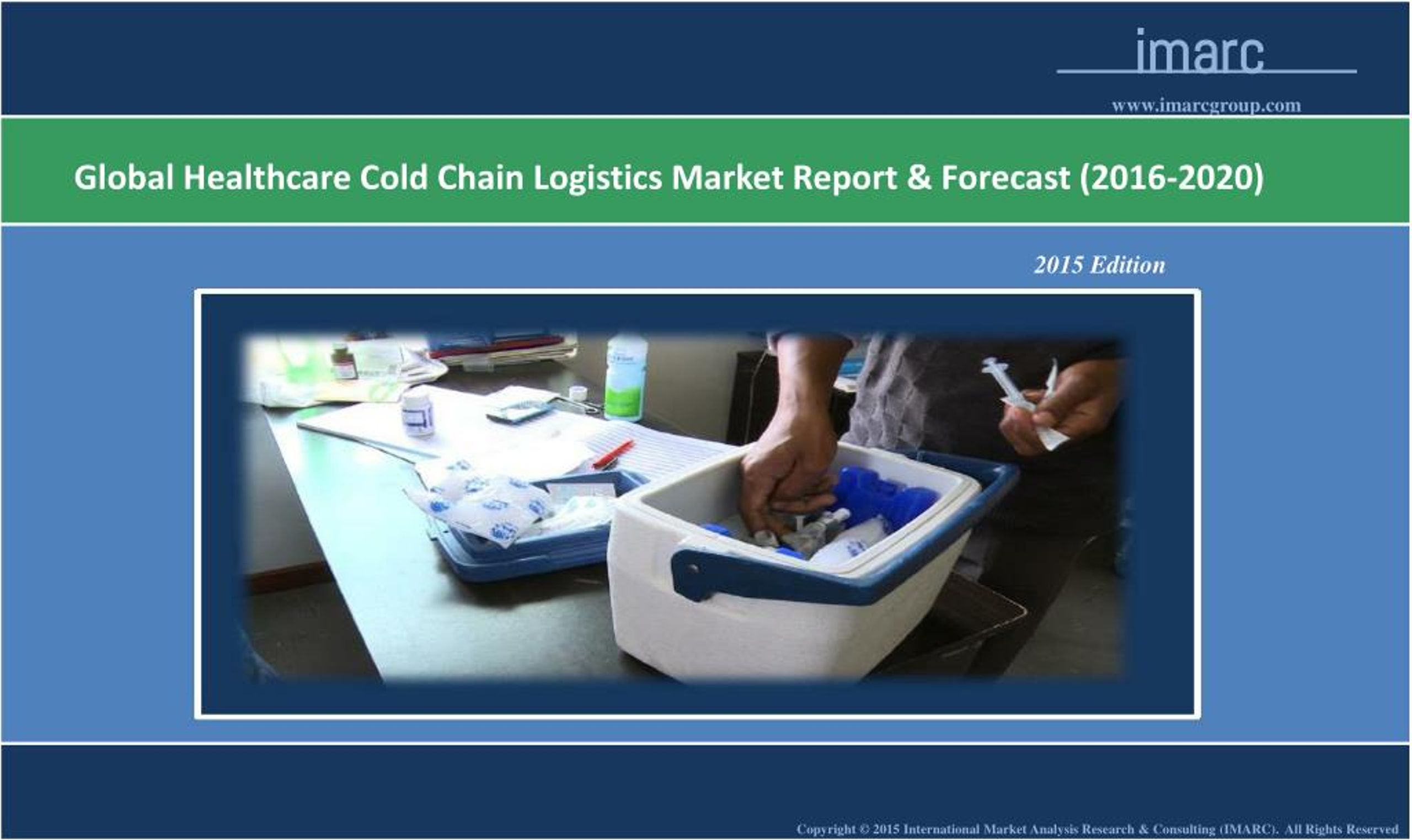 imarc

www.imarcgroup.com

Global Healthcare Cold Chain Logistics Market Report & Forecast (2016-2020)

2015 Edition

Copyright © 2015 International Market Analysis Research & Consulting (IMARC). All Rights Reserved